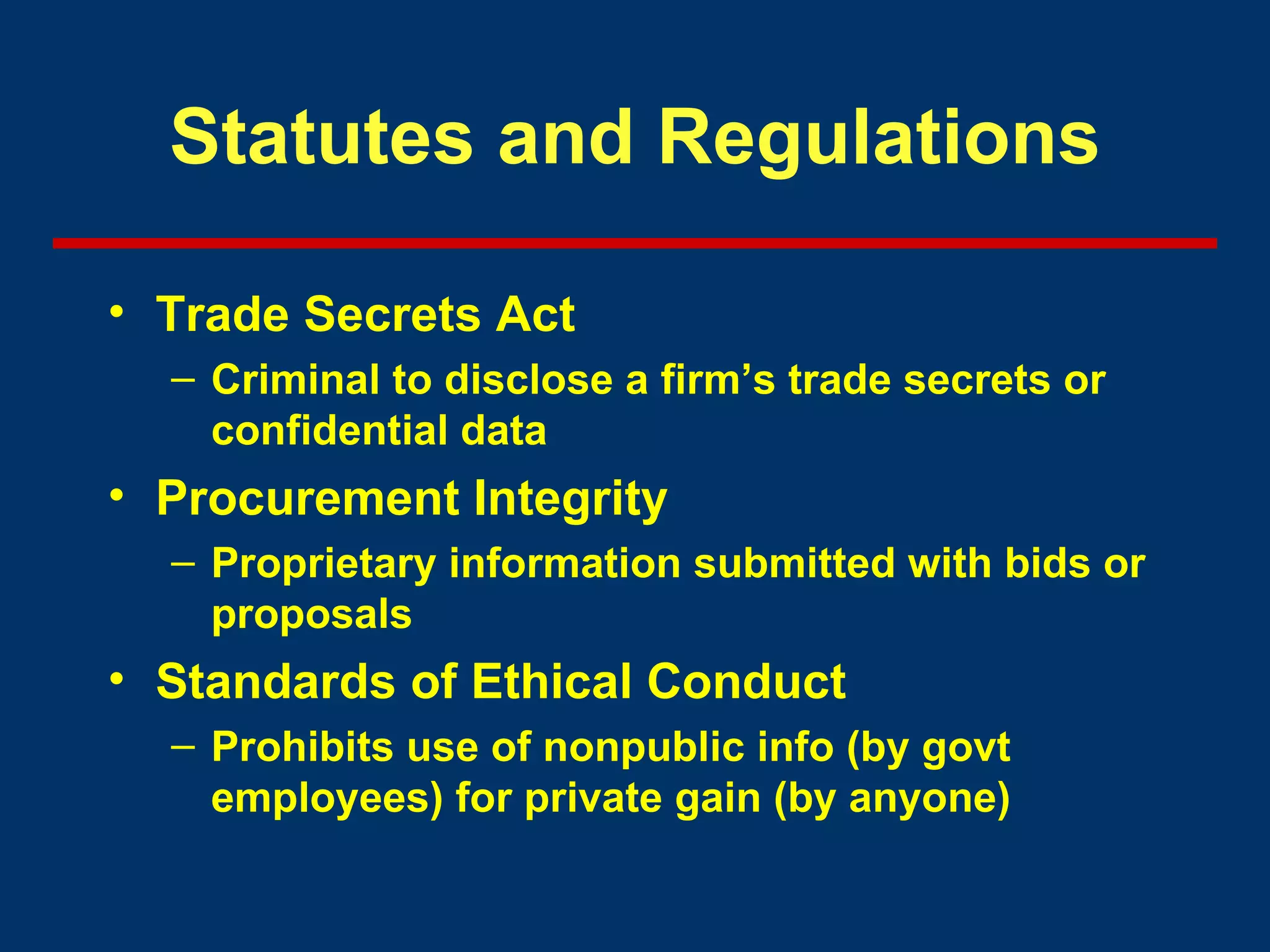 Statutes and Regulations

• Trade Secrets Act
– Criminal to disclose a firm’s trade secrets or confidential data
• Procurement Integrity
– Proprietary information submitted with bids or proposals
• Standards of Ethical Conduct
– Prohibits use of nonpublic info (by govt employees) for private gain (by anyone)